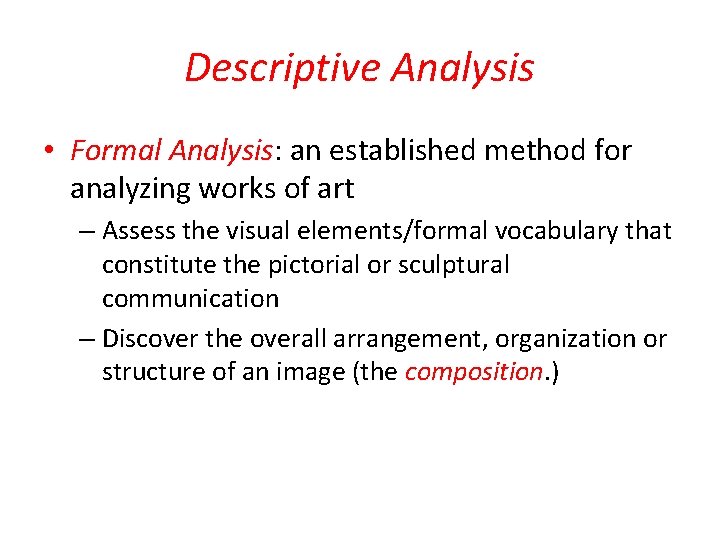 Descriptive Analysis

• Formal Analysis: an established method for analyzing works of art

– Assess the visual elements/formal vocabulary that constitute the pictorial or sculptural communication

– Discover the overall arrangement, organization or structure of an image (the composition.)